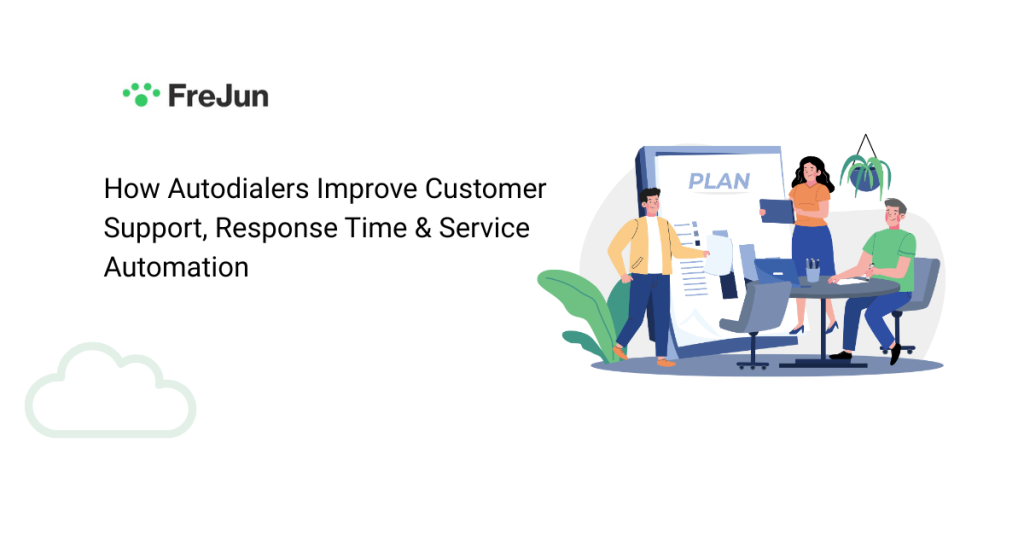 FreJun

How Autodialers Improve Customer Support, Response Time & Service Automation

PLAN